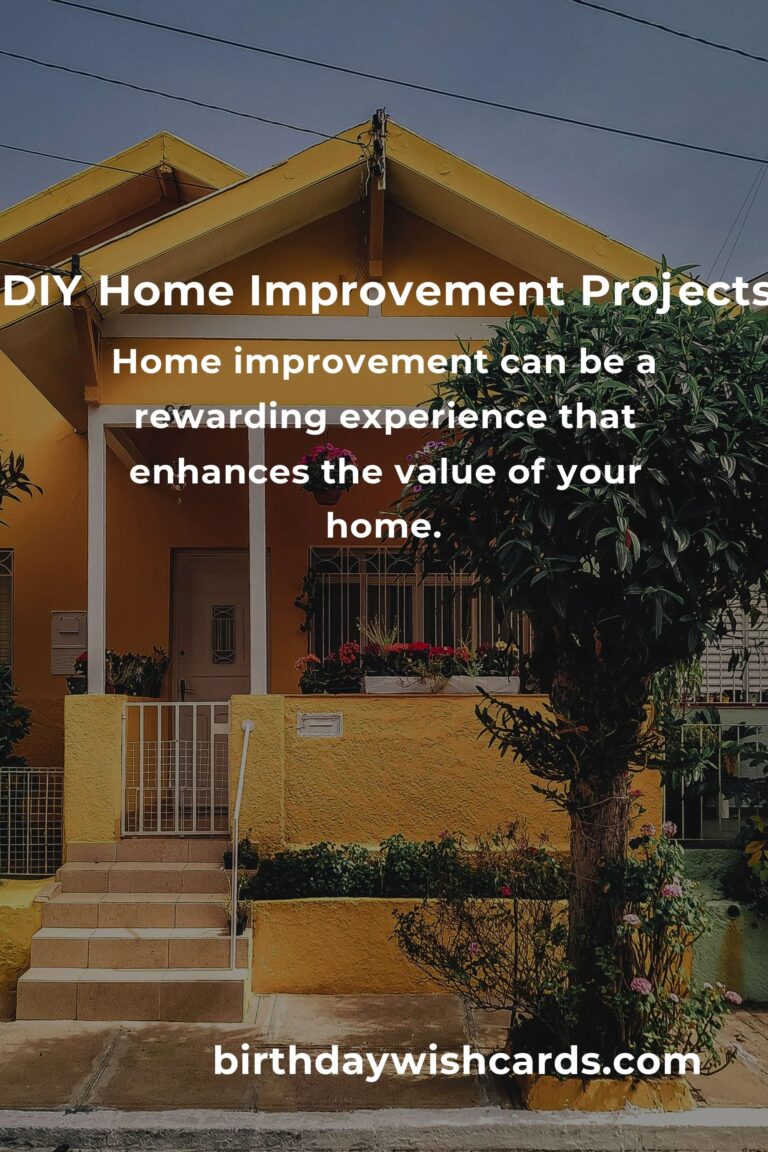 DIY Home Improvement Projects

Home improvement can be a rewarding experience that enhances the value of your home.

birthdaywishcards.com